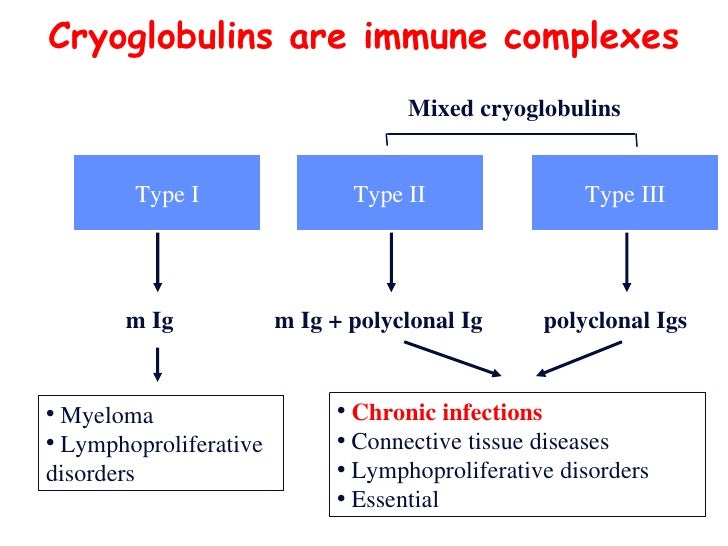 Cryoglobulins are immune complexes

Mixed cryoglobulins

Type I

Type II

Type III

m Ig

m Ig + polyclonal Ig

polyclonal Igs

• Myeloma
• Lymphoproliferative disorders

• Chronic infections
• Connective tissue diseases
• Lymphoproliferative disorders
• Essential